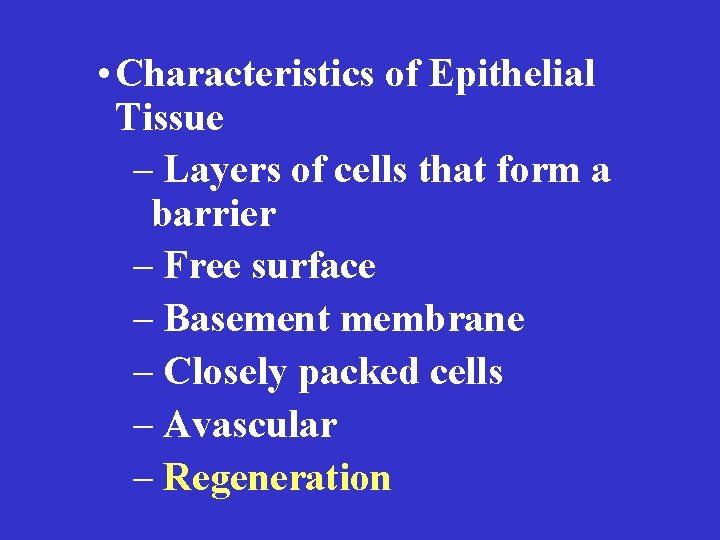 • Characteristics of Epithelial Tissue

– Layers of cells that form a barrier

– Free surface

– Basement membrane

– Closely packed cells

– Avascular

– Regeneration